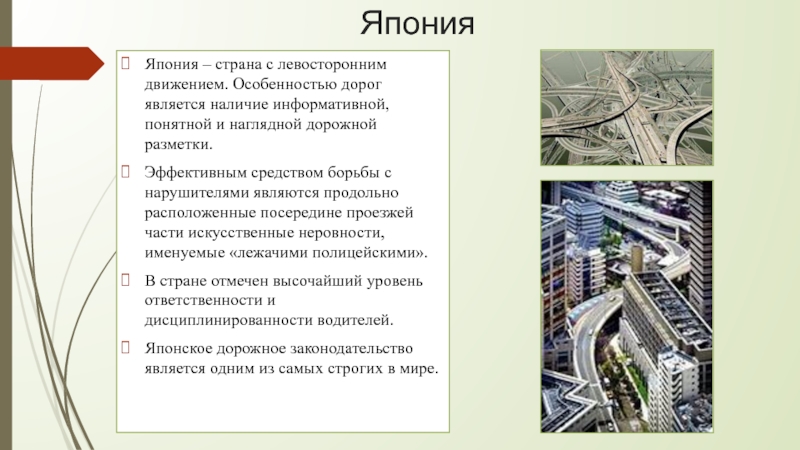 Япония

Япония – страна с левосторонним движением. Особенностью дорог является наличие информативной, понятной и наглядной дорожной разметки.

Эффективным средством борьбы с нарушителями являются продольно расположенные посередине проезжей части искусственные неровности, именуемые «лежачими полицейскими».

В стране отмечен высочайший уровень ответственности и дисциплинированности водителей.

Японское дорожное законодательство является одним из самых строгих в мире.